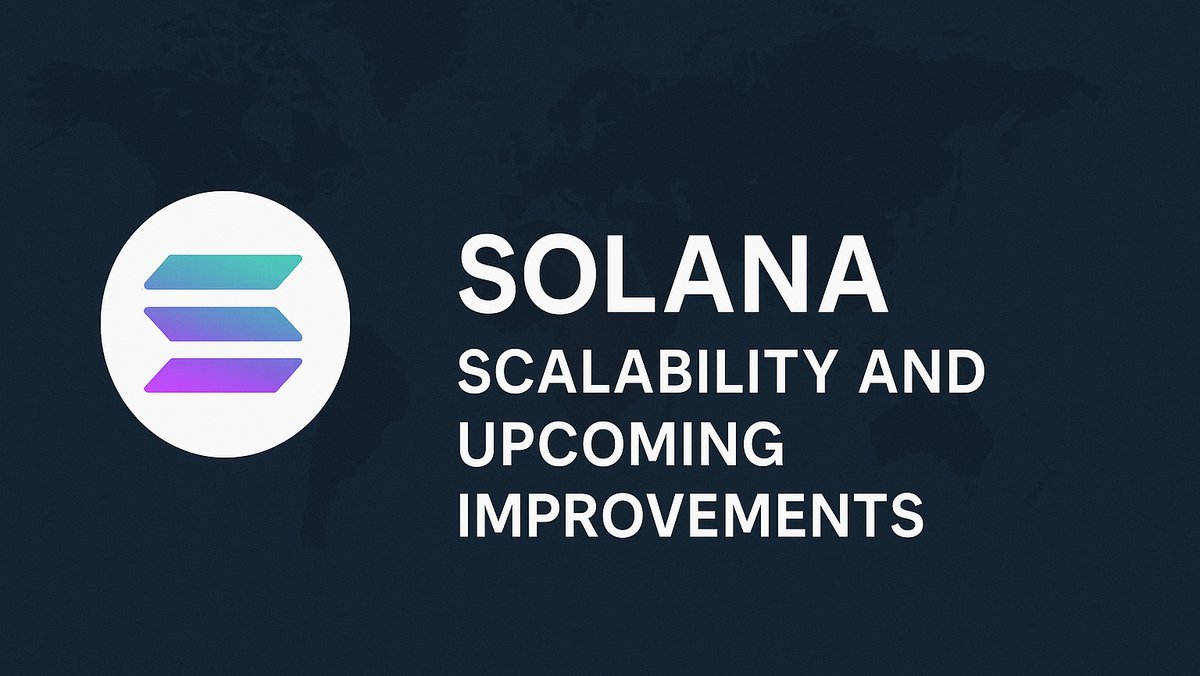 SOLANA
SCALABILITY AND UPCOMING IMPROVEMENTS